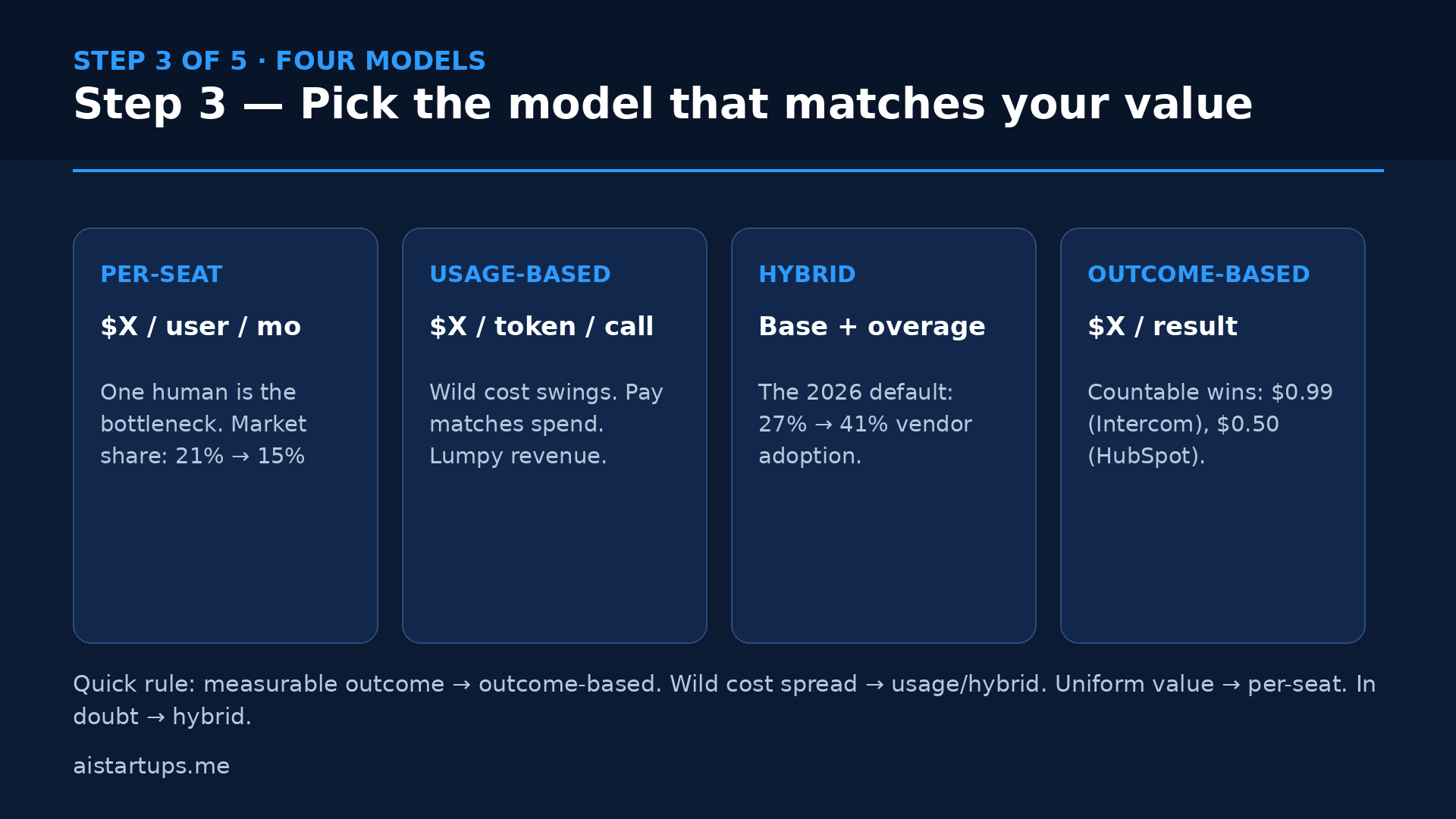 STEP 3 OF 5 · FOUR MODELS

Step 3 — Pick the model that matches your value

PER-SEAT

\$X / user / mo

One human is the bottleneck. Market share: 21% → 15%

USAGE-BASED

\$X / token / call

Wild cost swings. Pay matches spend. Lumpy revenue.

HYBRID

Base + overage

The 2026 default: 27% → 41% vendor adoption.

OUTCOME-BASED

\$X / result

Countable wins: \$0.99 (Intercom), \$0.50 (HubSpot).

Quick rule: measurable outcome → outcome-based. Wild cost spread → usage/hybrid. Uniform value → per-seat. In doubt → hybrid.

aistartups.me